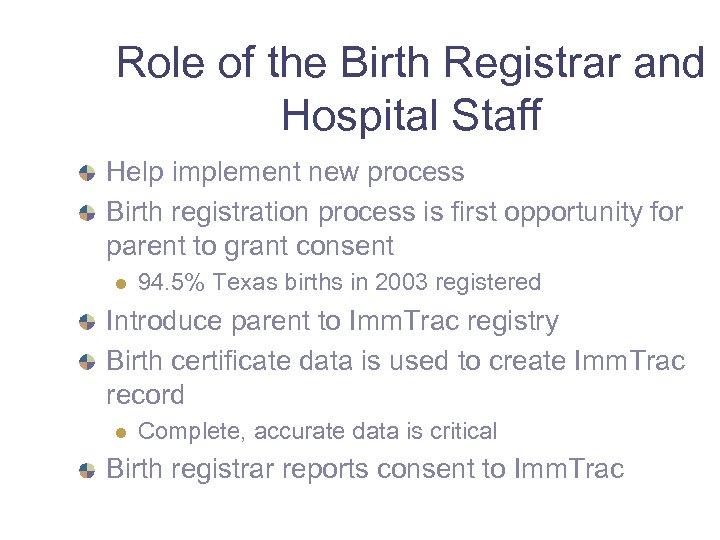 Role of the Birth Registrar and Hospital Staff

Help implement new process

Birth registration process is first opportunity for parent to grant consent

94.5% Texas births in 2003 registered

Introduce parent to ImmTrac registry

Birth certificate data is used to create ImmTrac record

Complete, accurate data is critical

Birth registrar reports consent to ImmTrac